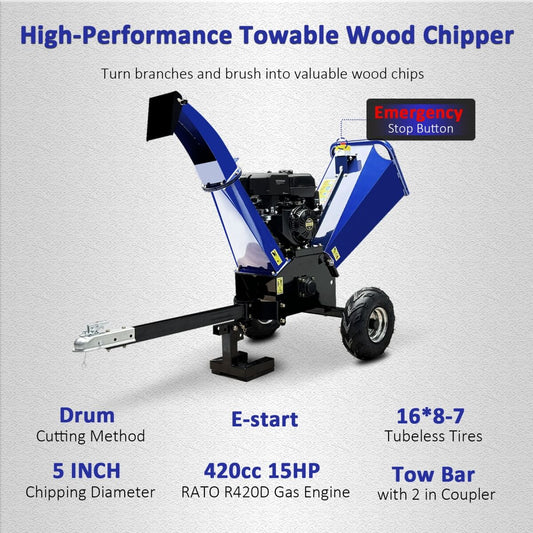 High-Performance Towable Wood Chipper

Turn branches and brush into valuable wood chips

Emergency
Stop Button

Drum
Cutting Method

E-start

16*8-7
Tubeless Tires

5 INCH
Chipping Diameter

420cc 15HP
RATO R420D Gas Engine

Tow Bar
with 2 in Coupler